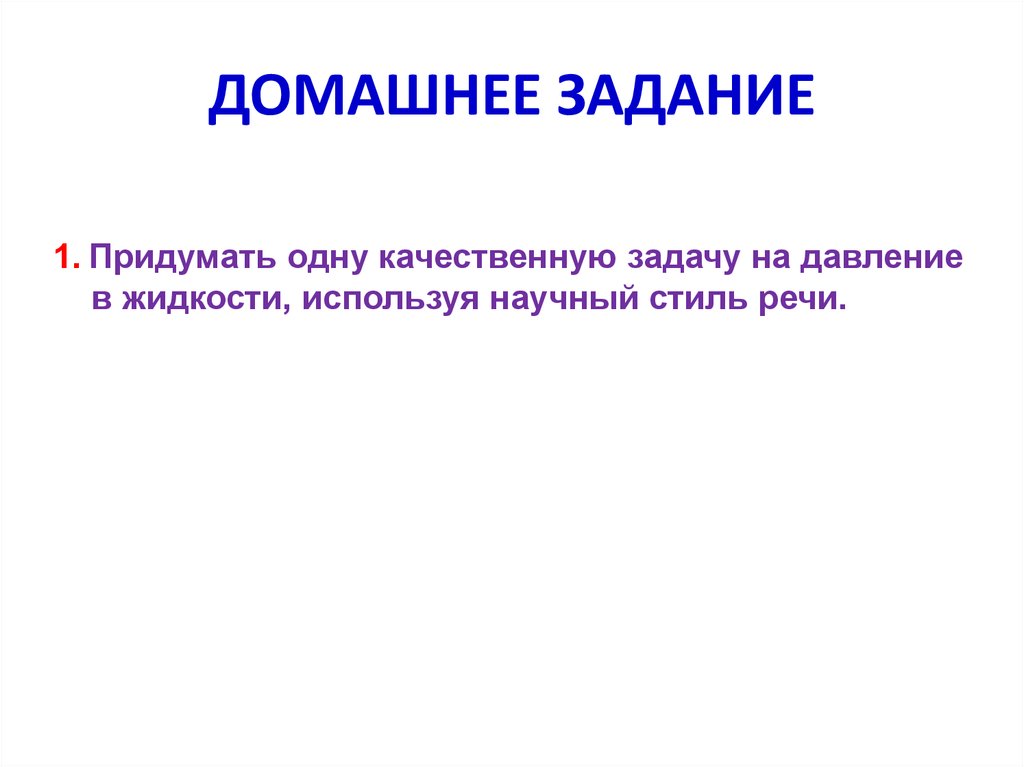 ДОМАШНЕЕ ЗАДАНИЕ

1. Придумать одну качественную задачу на давление в жидкости, используя научный стиль речи.